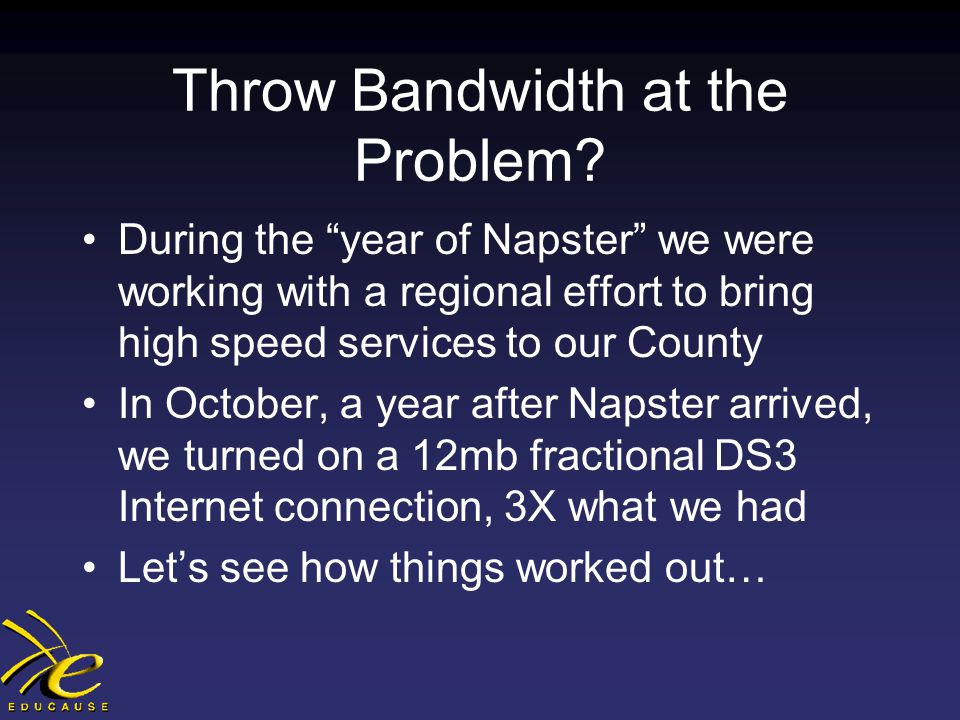 Throw Bandwidth at the Problem?

• During the “year of Napster” we were working with a regional effort to bring high speed services to our County

• In October, a year after Napster arrived, we turned on a 12mb fractional DS3 Internet connection, 3X what we had

• Let’s see how things worked out…

EDUCAUSE